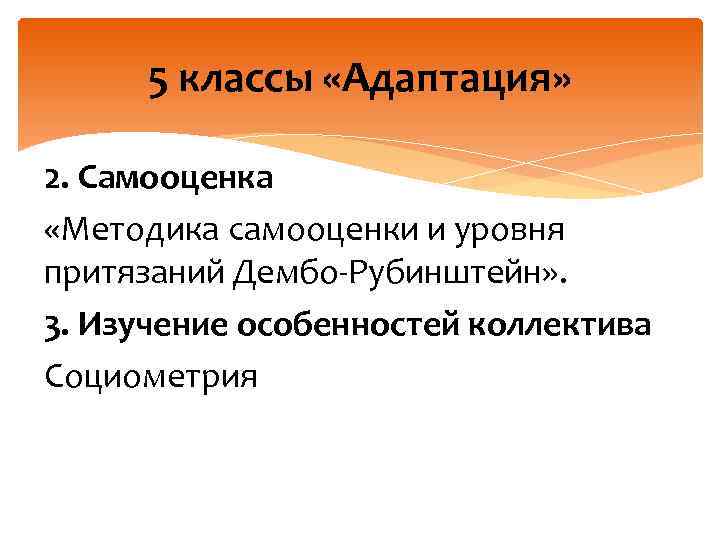 5 классы «Адаптация»

2. Самооценка

«Методика самооценки и уровня притязаний Дембо-Рубинштейн».

3. Изучение особенностей коллектива

Социометрия